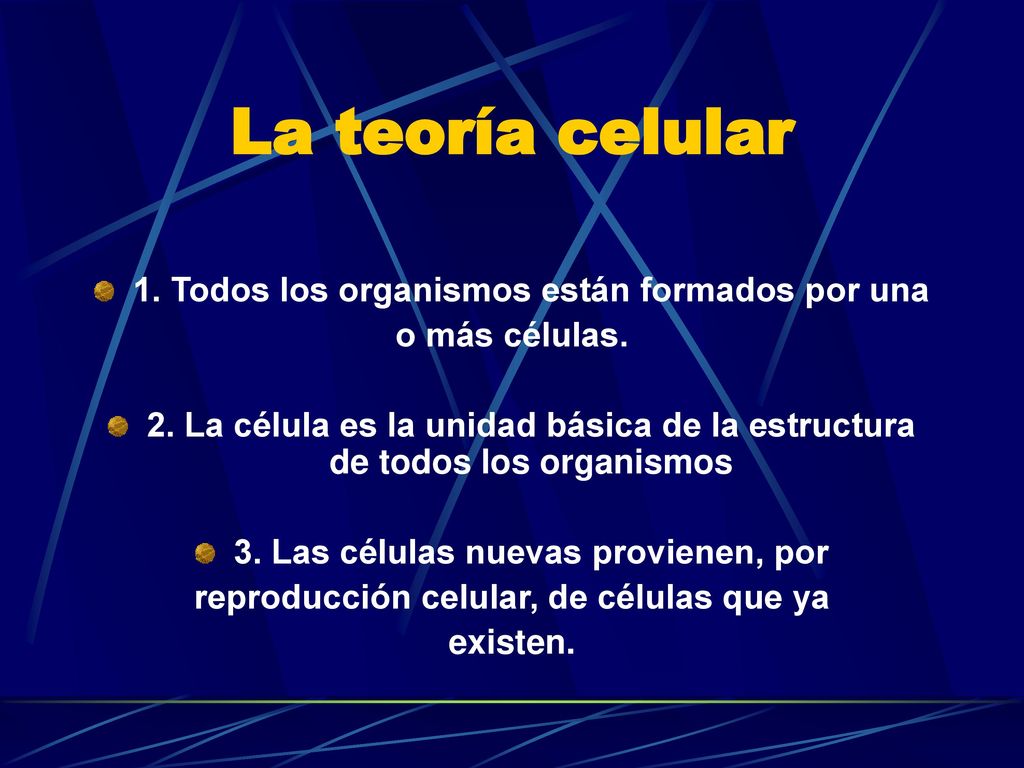 La teoría celular

1. Todos los organismos están formados por una o más células.

2. La célula es la unidad básica de la estructura de todos los organismos

3. Las células nuevas provienen, por reproducción celular, de células que ya existen.